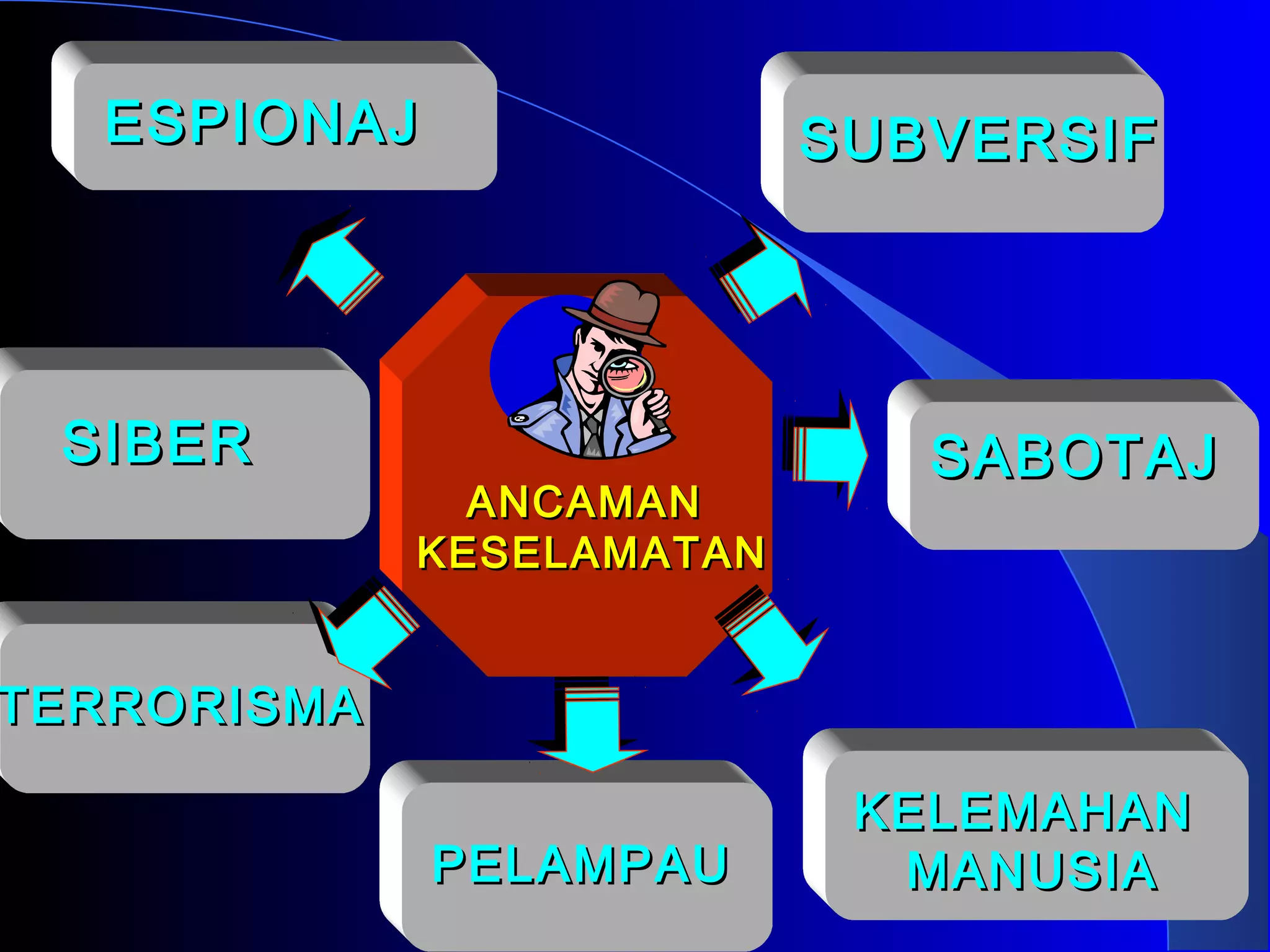 ESPIONAJ

SUBVERSIF

SIBER

ANCAMAN KESELAMATAN

SABOTAJ

TERRORISMA

PELAMPAU

KELEMAHAN MANUSIA